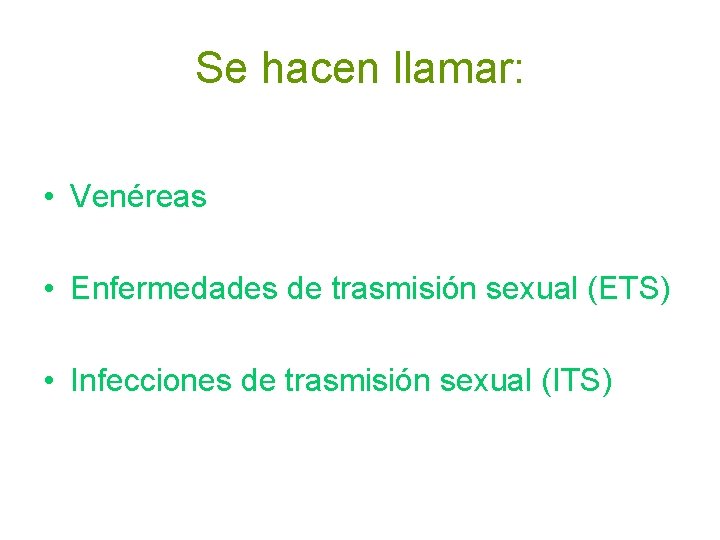 Se hacen llamar:

• Venéreas

• Enfermedades de trasmisión sexual (ETS)

• Infecciones de trasmisión sexual (ITS)